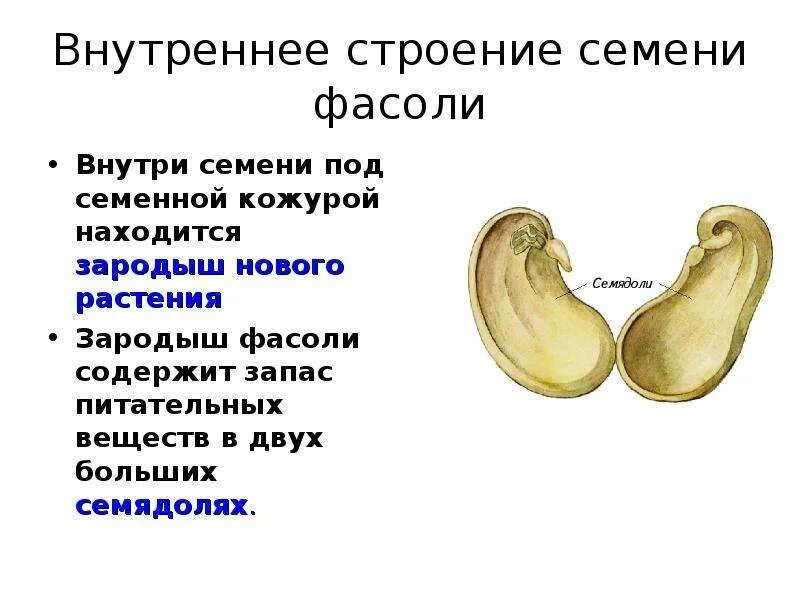 Внутреннее строение семени фасоли

• Внутри семени под семенной кожурой находится зародыш нового растения

• Зародыш фасоли содержит запас питательных веществ в двух больших семядолях.

Семядоли